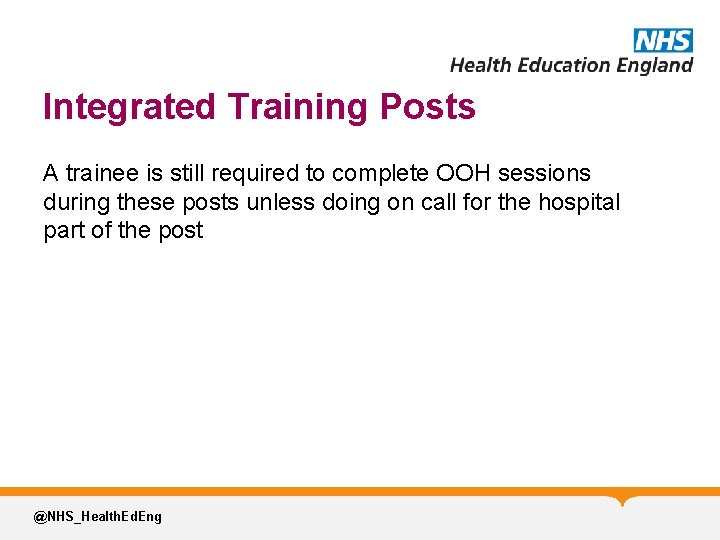 NHS
Health Education England

Integrated Training Posts

A trainee is still required to complete OOH sessions during these posts unless doing on call for the hospital part of the post

@NHS_HealthEdEng